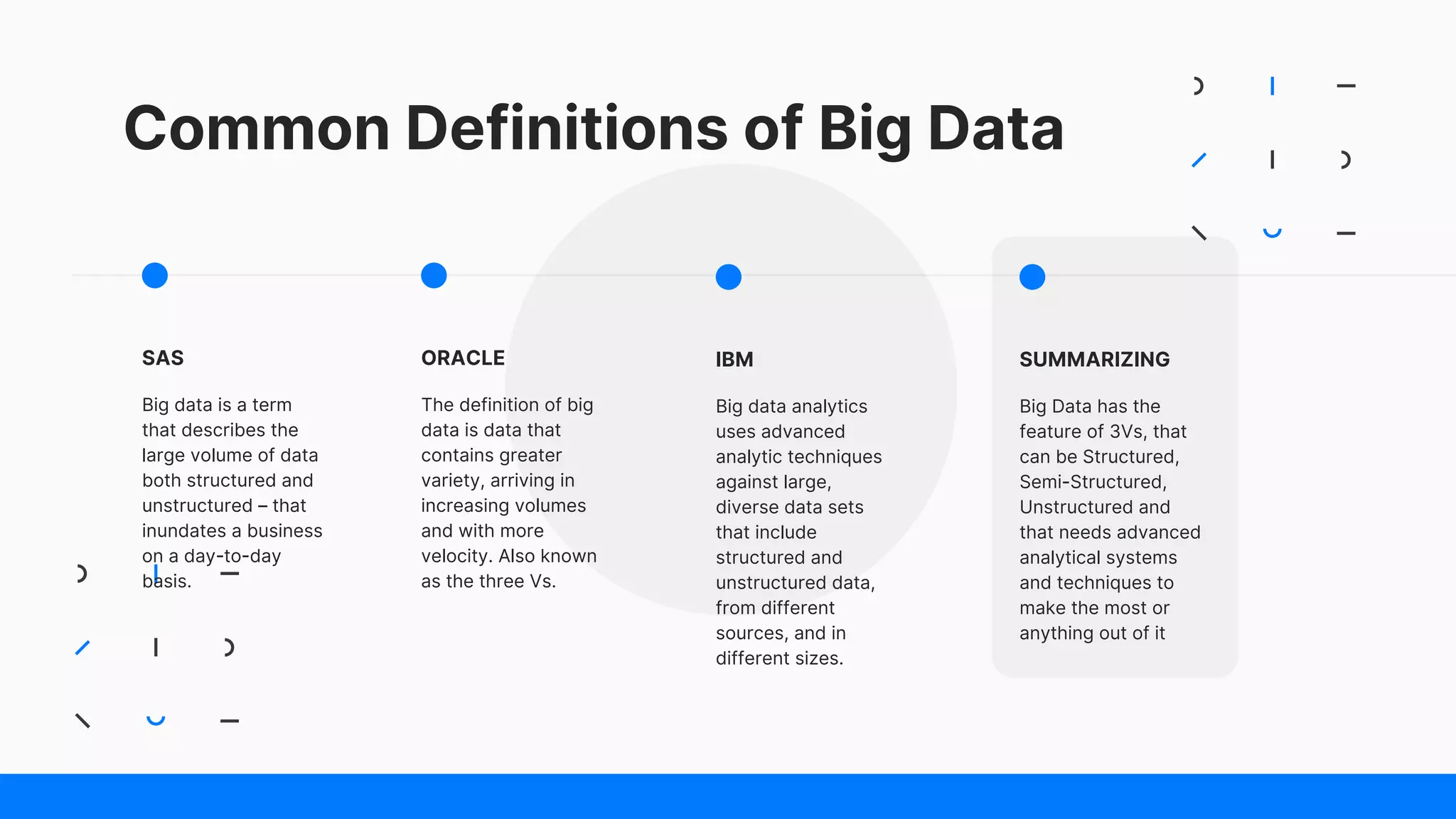 Common Definitions of Big Data

SAS

Big data is a term that describes the large volume of data both structured and unstructured – that inundates a business on a day-to-day basis.

ORACLE

The definition of big data is data that contains greater variety, arriving in increasing volumes and with more velocity. Also known as the three Vs.

IBM

Big data analytics uses advanced analytic techniques against large, diverse data sets that include structured and unstructured data, from different sources, and in different sizes.

SUMMARIZING

Big Data has the feature of 3Vs, that can be Structured, Semi-Structured, Unstructured and that needs advanced analytical systems and techniques to make the most or anything out of it